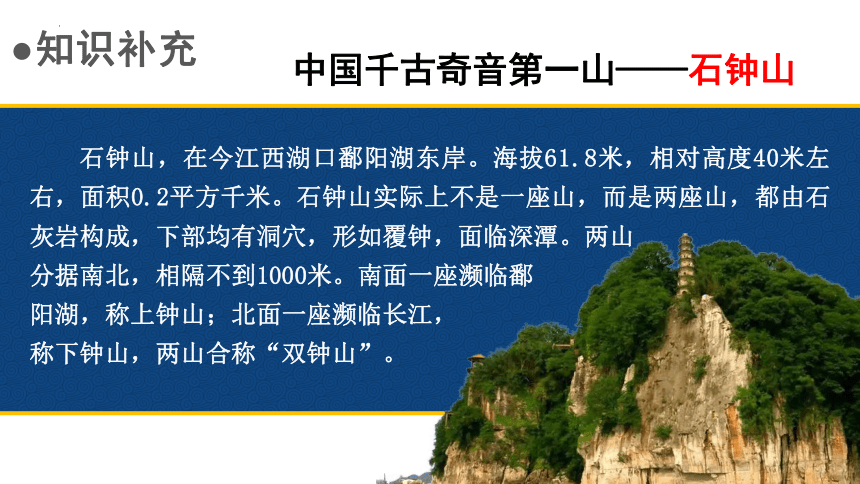 ●知识补充

中国千古奇音第一山——石钟山

石钟山，在今江西湖口鄱阳湖东岸。海拔61.8米，相对高度40米左右，面积0.2平方千米。石钟山实际上不是一座山，而是两座山，都由石灰岩构成，下部均有洞穴，形如覆钟，面临深潭。两山分据南北，相隔不到1000米。南面一座濒临鄱阳湖，称上钟山；北面一座濒临长江，称下钟山，两山合称“双钟山”。